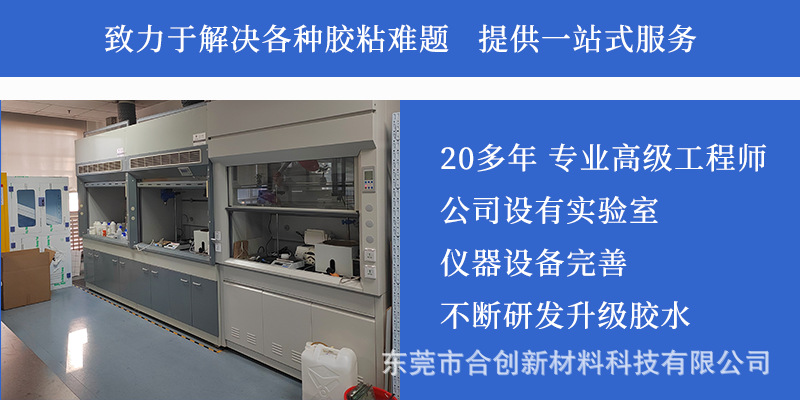 致力于解决各种胶粘难题　提供一站式服务

20多年 专业高级工程师
公司设有实验室
仪器设备完善
不断研发升级胶水

东莞市合创新材料科技有限公司